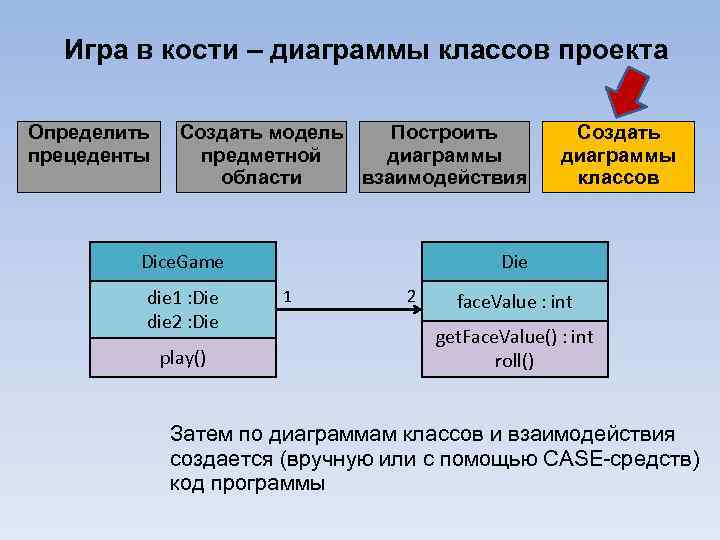 Игра в кости – диаграммы классов проекта

Определить прецеденты

Создать модель предметной области

Построить диаграммы взаимодействия

Создать диаграммы классов

DiceGame

die1 :Die
die2 :Die

play()

1

2

Die

faceValue : int

getFaceValue() : int
roll()

Затем по диаграммам классов и взаимодействия создается (вручную или с помощью CASE-средств) код программы